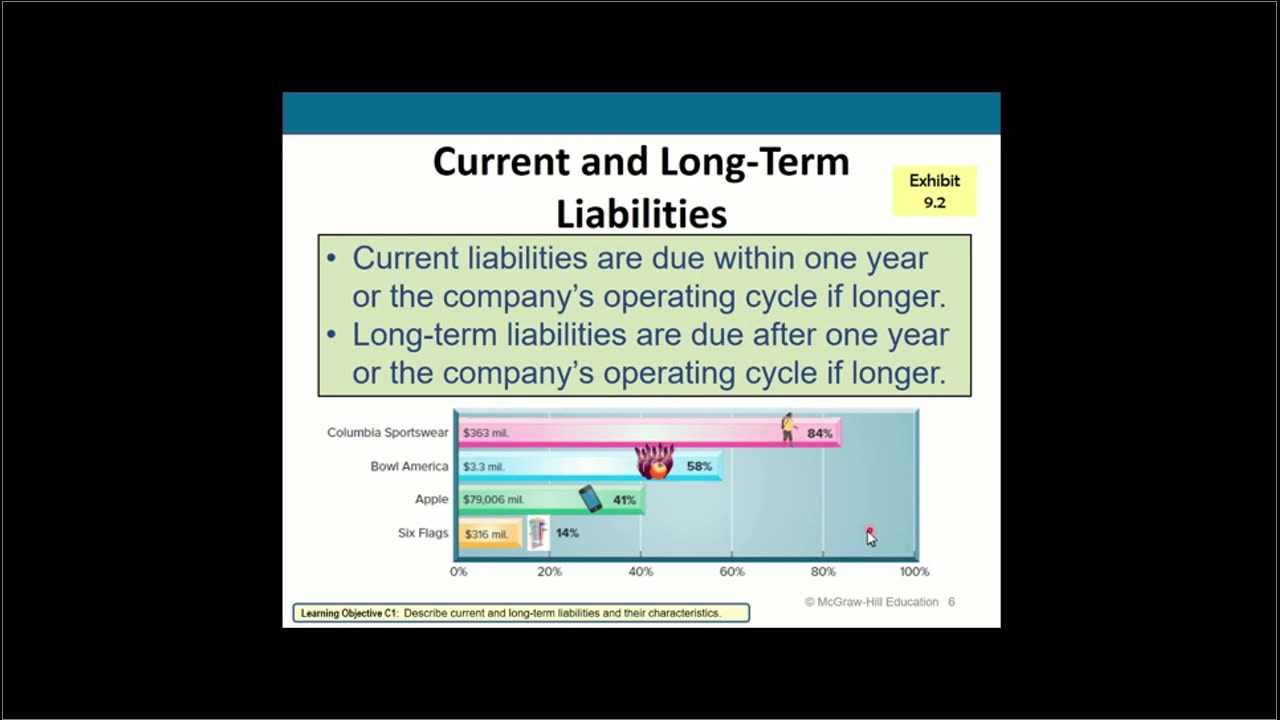 Current and Long-Term Liabilities

Exhibit 9.2

• Current liabilities are due within one year or the company's operating cycle if longer.
• Long-term liabilities are due after one year or the company's operating cycle if longer.

Columbia Sportswear $363 mil. 84%
Bowl America $3.3 mil. 58%
Apple $79,006 mil. 41%
Six Flags $316 mil. 14%

0% 20% 40% 60% 80% 100%

Learning Objective C1: Describe current and long-term liabilities and their characteristics.

© McGraw-Hill Education 6